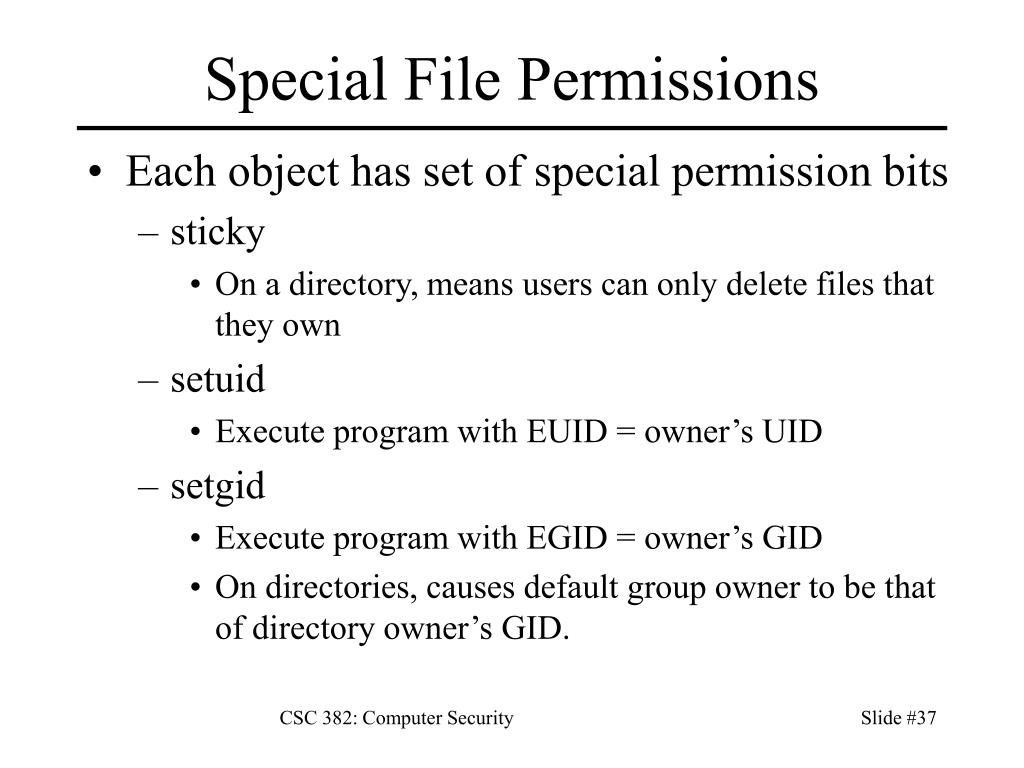 Special File Permissions

• Each object has set of special permission bits
  – sticky
    • On a directory, means users can only delete files that they own
  – setuid
    • Execute program with EUID = owner’s UID
  – setgid
    • Execute program with EGID = owner’s GID
    • On directories, causes default group owner to be that of directory owner’s GID.

CSC 382: Computer Security

Slide #37